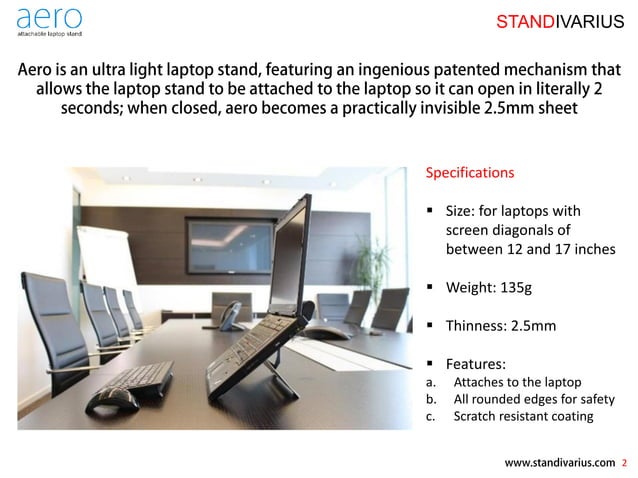 aero
attachable laptop stand

STANDIVARIUS

Aero is an ultra light laptop stand, featuring an ingenious patented mechanism that allows the laptop stand to be attached to the laptop so it can open in literally 2 seconds; when closed, aero becomes a practically invisible 2.5mm sheet

Specifications

▪ Size: for laptops with screen diagonals of between 12 and 17 inches

▪ Weight: 135g

▪ Thinness: 2.5mm

▪ Features:
a. Attaches to the laptop
b. All rounded edges for safety
c. Scratch resistant coating

www.standivarius.com 2